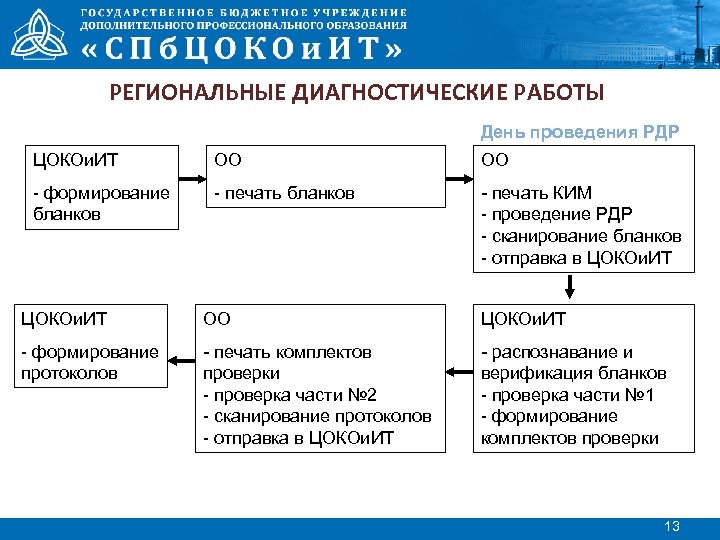 ГОСУДАРСТВЕННОЕ БЮДЖЕТНОЕ УЧРЕЖДЕНИЕ
ДОПОЛНИТЕЛЬНОГО ПРОФЕССИОНАЛЬНОГО ОБРАЗОВАНИЯ
«СПбЦОКОиИТ»

РЕГИОНАЛЬНЫЕ ДИАГНОСТИЧЕСКИЕ РАБОТЫ

День проведения РДР

ЦОКОиИТ
- формирование бланков

ОО
- печать бланков

ОО
- печать КИМ
- проведение РДР
- сканирование бланков
- отправка в ЦОКОиИТ

ЦОКОиИТ
- распознавание и верификация бланков
- проверка части №1
- формирование комплектов проверки

ОО
- печать комплектов проверки
- проверка части №2
- сканирование протоколов
- отправка в ЦОКОиИТ

ЦОКОиИТ
- формирование протоколов

13